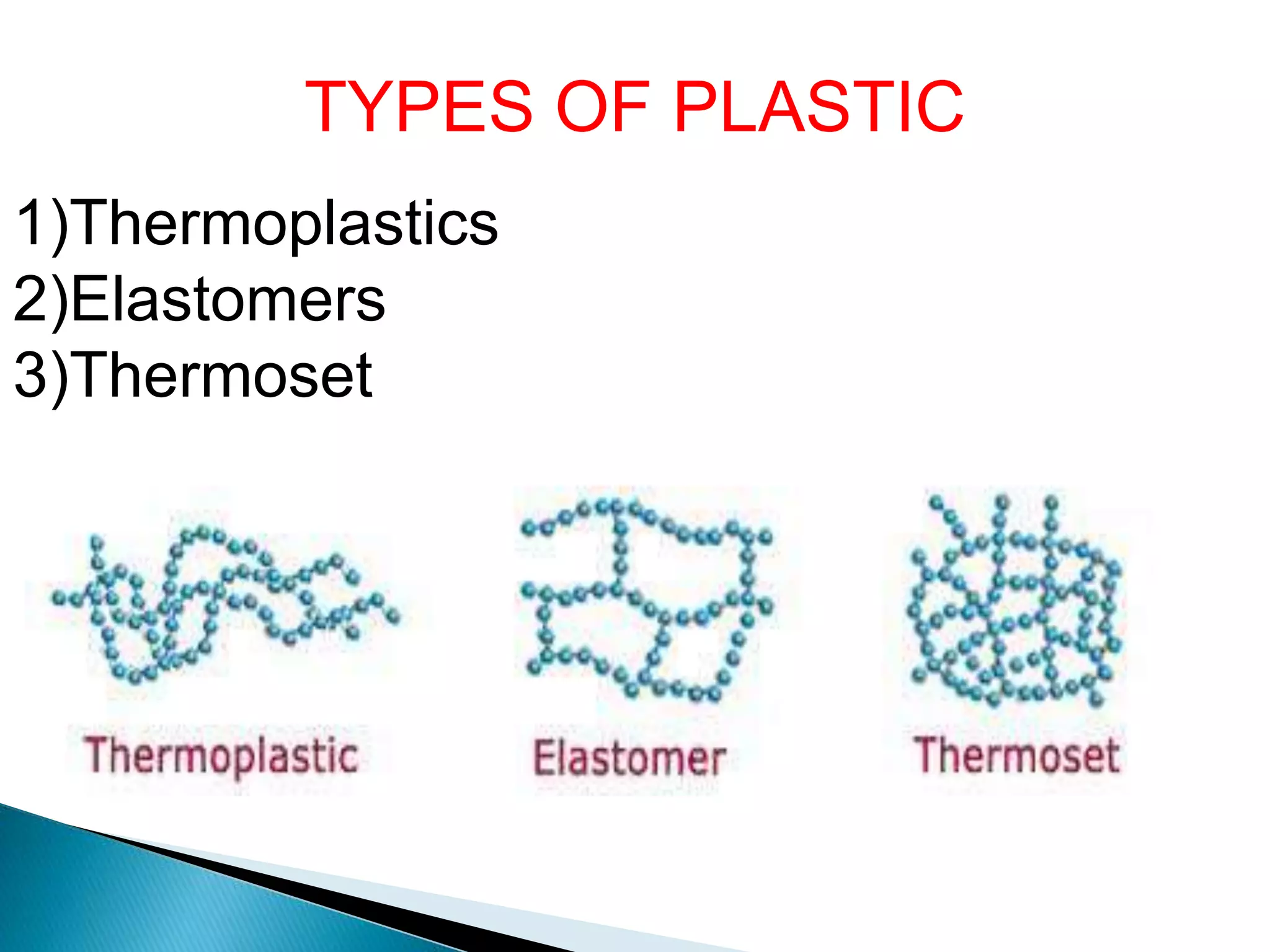 TYPES OF PLASTIC

1)Thermoplastics
2)Elastomers
3)Thermoset

Thermoplastic

Elastomer

Thermoset